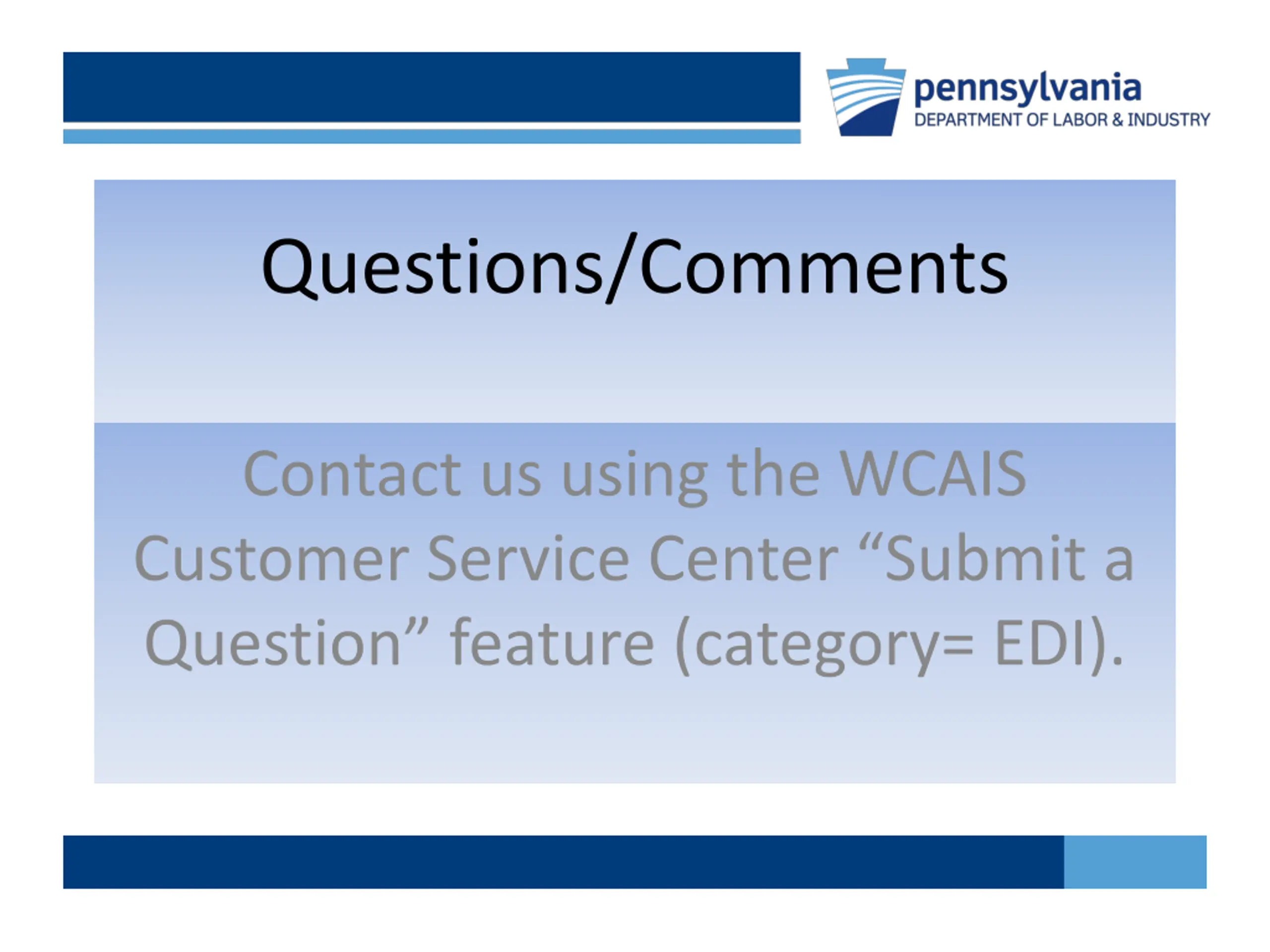 pennsylvania
DEPARTMENT OF LABOR & INDUSTRY

Questions/Comments

Contact us using the WCAIS Customer Service Center “Submit a Question” feature (category= EDI).